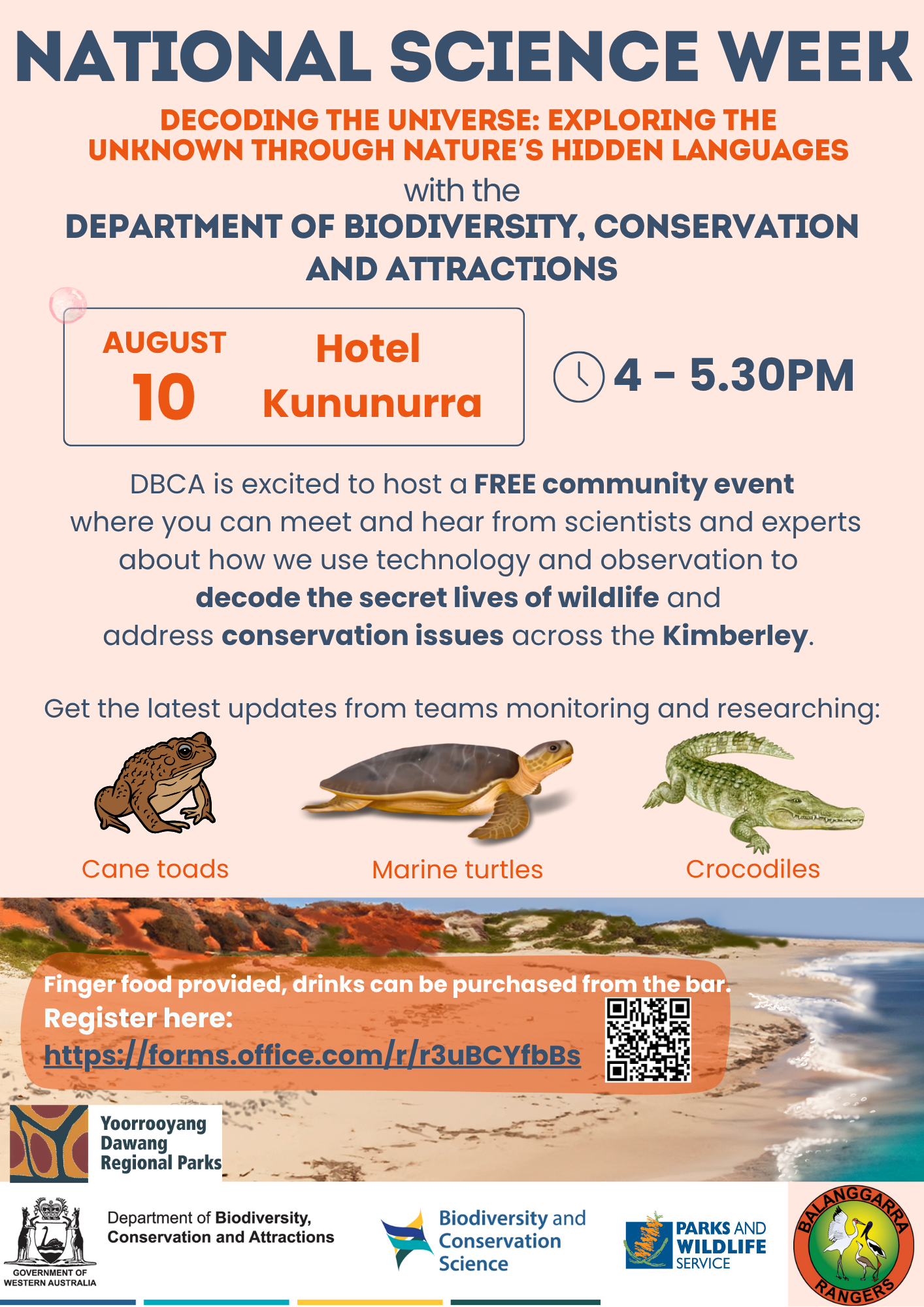 NATIONAL SCIENCE WEEK

DECODING THE UNIVERSE: EXPLORING THE UNKNOWN THROUGH NATURE'S HIDDEN LANGUAGES

with the

DEPARTMENT OF BIODIVERSITY, CONSERVATION AND ATTRACTIONS

AUGUST 10

Hotel Kununurra

4 - 5.30PM

DBCA is excited to host a FREE community event where you can meet and hear from scientists and experts about how we use technology and observation to decode the secret lives of wildlife and address conservation issues across the Kimberley.

Get the latest updates from teams monitoring and researching:

Cane toads

Marine turtles

Crocodiles

Finger food provided, drinks can be purchased from the bar.

Register here:

https://forms.office.com/r/r3uBCYfbBs

Yoorrooyang Dawang Regional Parks

GOVERNMENT OF WESTERN AUSTRALIA

Department of Biodiversity, Conservation and Attractions

Biodiversity and Conservation Science

PARKS AND WILDLIFE SERVICE

BALANGGARRA RANGERS